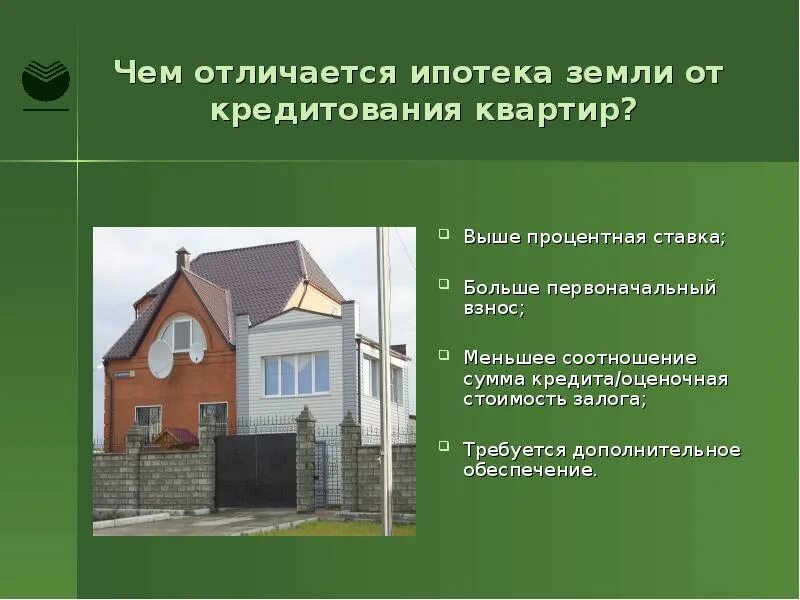 Чем отличается ипотека земли от кредитования квартир?

Выше процентная ставка;

Больше первоначальный взнос;

Меньшее соотношение сумма кредита/оценочная стоимость залога;

Требуется дополнительное обеспечение.